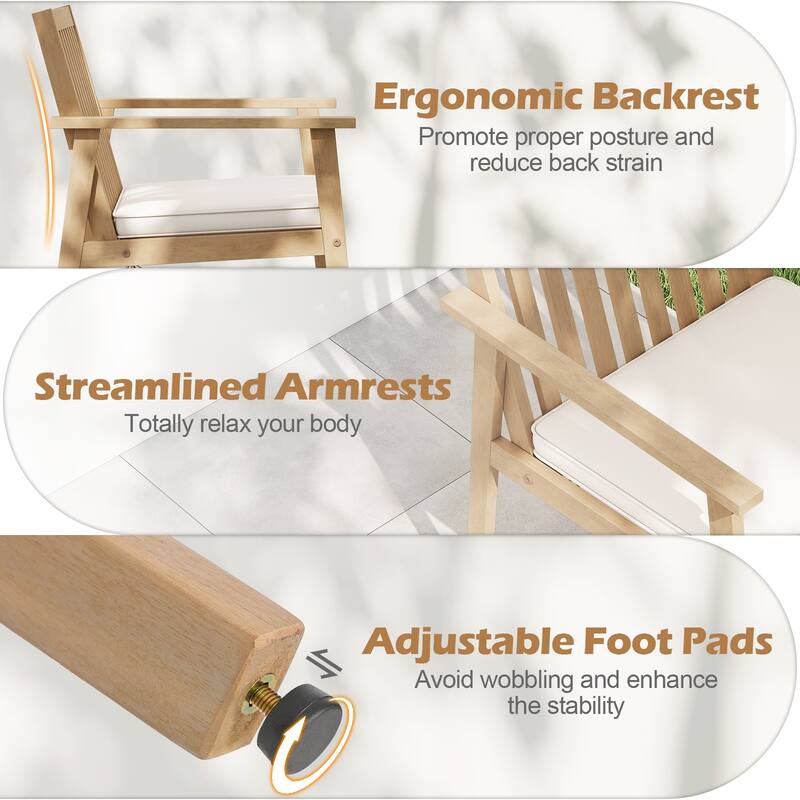 Ergonomic Backrest
Promote proper posture and reduce back strain

Streamlined Armrests
Totally relax your body

Adjustable Foot Pads
Avoid wobbling and enhance the stability